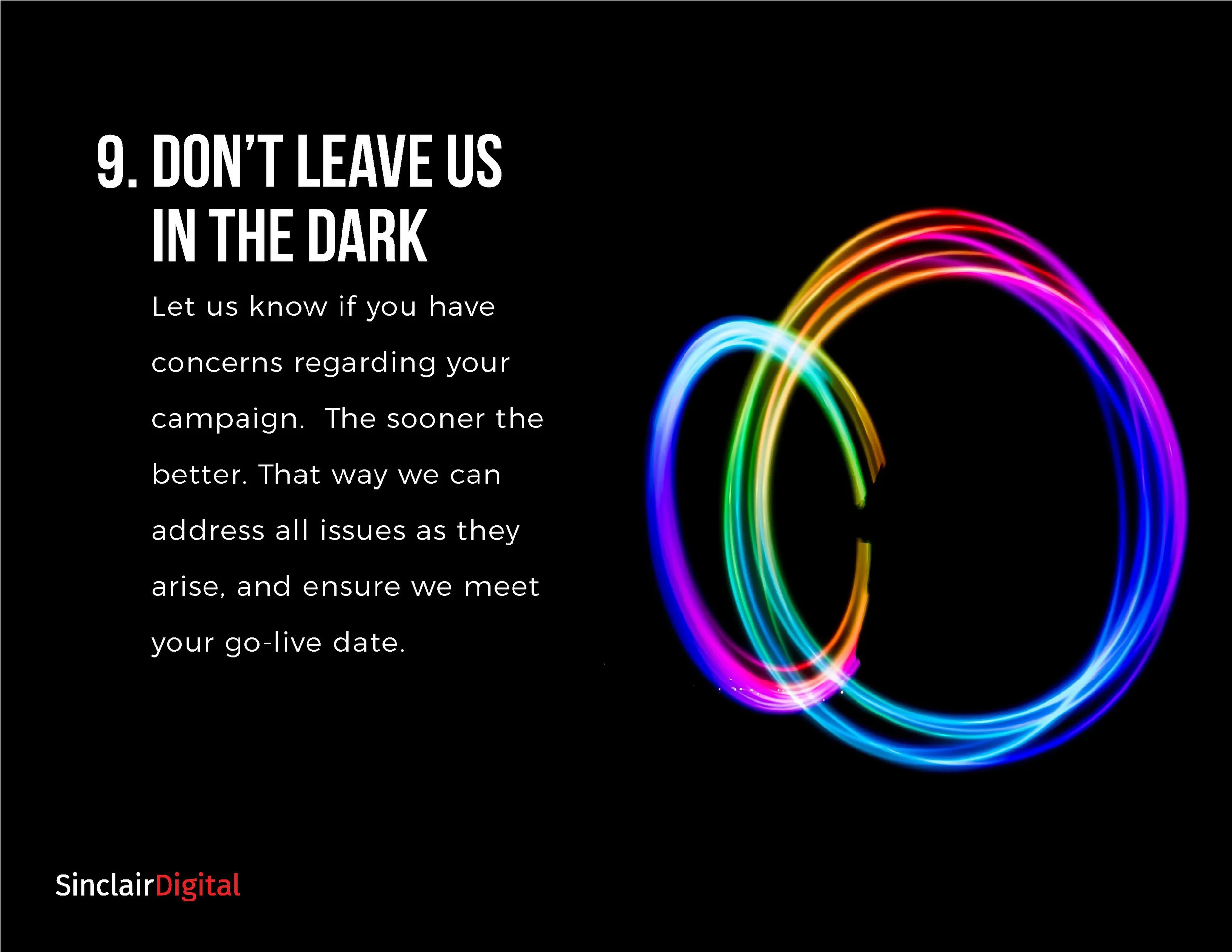 9. DON'T LEAVE US IN THE DARK

Let us know if you have concerns regarding your campaign.  The sooner the better. That way we can address all issues as they arise, and ensure we meet your go-live date.

SinclairDigital